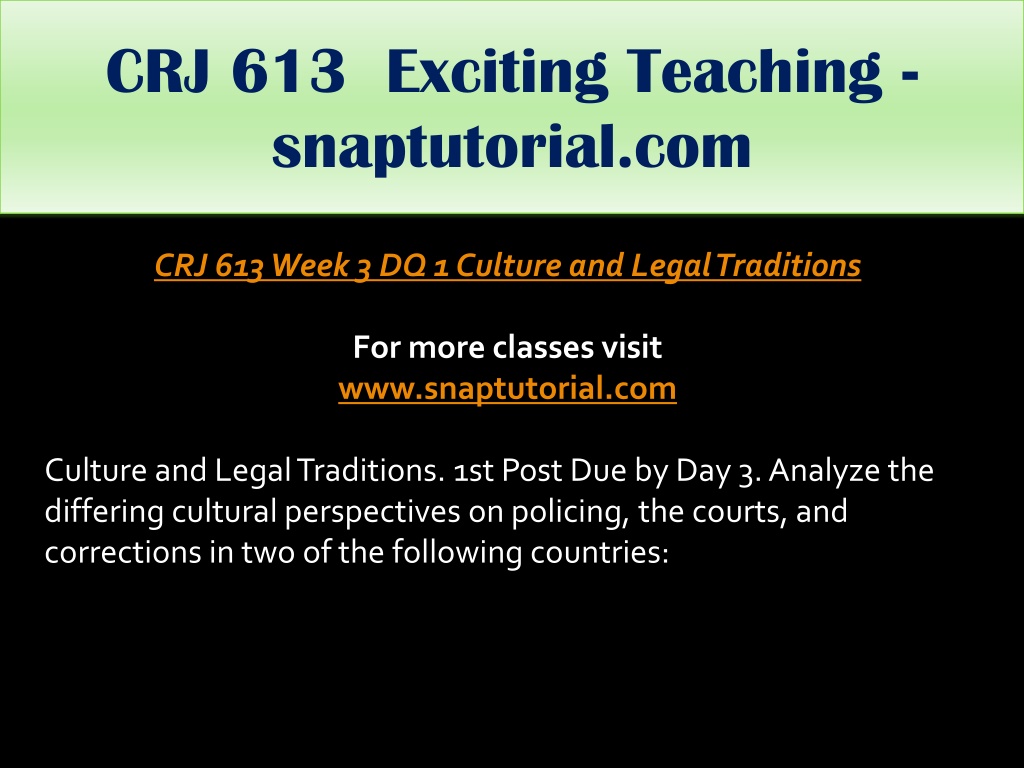 CRJ 613 Exciting Teaching - snaptutorial.com

CRJ 613 Week 3 DQ 1 Culture and Legal Traditions

For more classes visit
www.snaptutorial.com

Culture and Legal Traditions. 1st Post Due by Day 3. Analyze the differing cultural perspectives on policing, the courts, and corrections in two of the following countries: